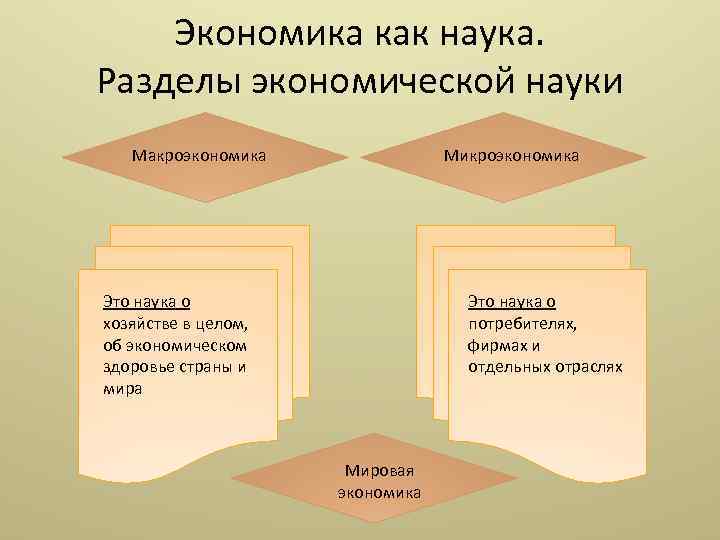 Экономика как наука.
Разделы экономической науки

Макроэкономика

Микроэкономика

Это наука о хозяйстве в целом, об экономическом здоровье страны и мира

Это наука о потребителях, фирмах и отдельных отраслях

Мировая экономика